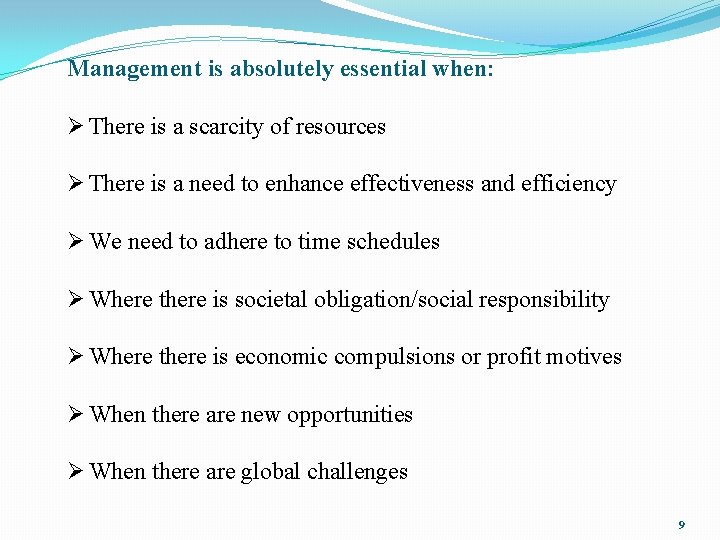 Management is absolutely essential when:

➢ There is a scarcity of resources

➢ There is a need to enhance effectiveness and efficiency

➢ We need to adhere to time schedules

➢ Where there is societal obligation/social responsibility

➢ Where there is economic compulsions or profit motives

➢ When there are new opportunities

➢ When there are global challenges

9